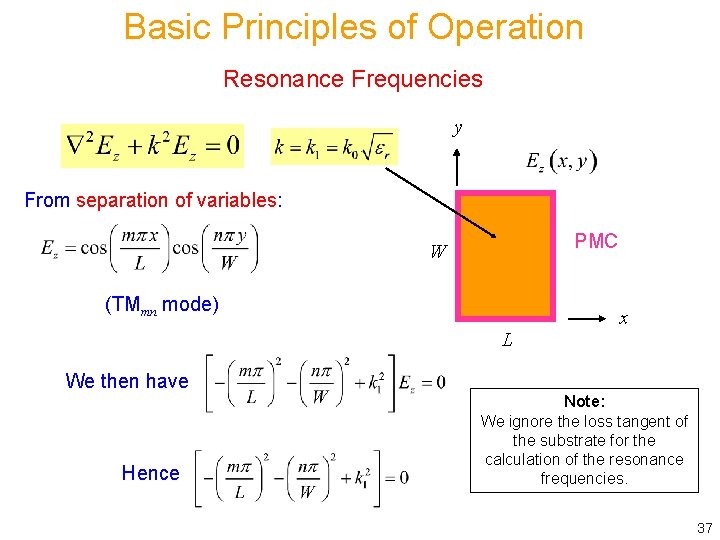 Basic Principles of Operation

Resonance Frequencies

$\nabla^2 E_z + k^2 E_z = 0$

$k = k_1 = k_0\sqrt{\varepsilon_r}$

From separation of variables:

$E_z = \cos\left(\frac{m\pi x}{L}\right)\cos\left(\frac{n\pi y}{W}\right)$

(TM$_{mn}$ mode)

$y$

$E_z(x, y)$

$W$

PMC

$x$

$L$

We then have $\left[-\left(\frac{m\pi}{L}\right)^2 - \left(\frac{n\pi}{W}\right)^2 + k_1^2\right]E_z = 0$

Hence $\left[-\left(\frac{m\pi}{L}\right)^2 - \left(\frac{n\pi}{W}\right)^2 + k_1^2\right] = 0$

Note:
We ignore the loss tangent of the substrate for the calculation of the resonance frequencies.

37